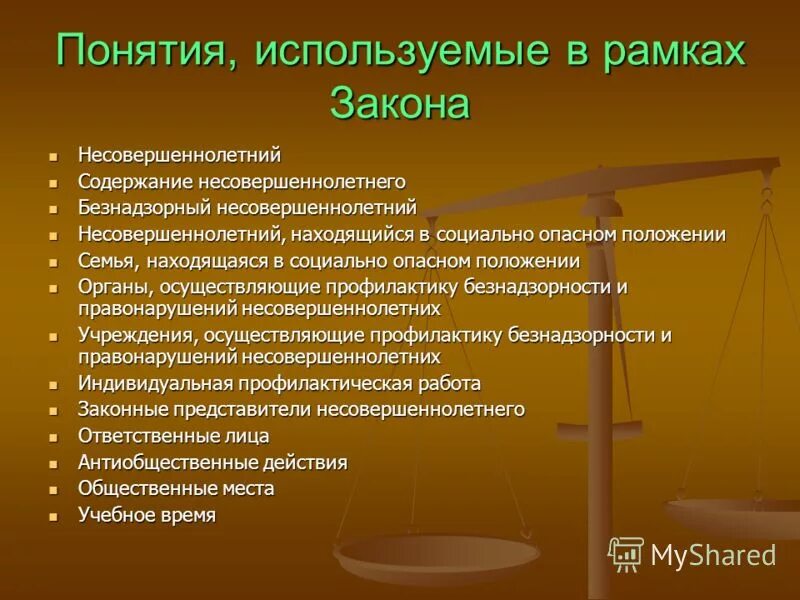 Понятия, используемые в рамках Закона

- Несовершеннолетний
- Содержание несовершеннолетнего
- Безнадзорный несовершеннолетний
- Несовершеннолетний, находящийся в социально опасном положении
- Семья, находящаяся в социально опасном положении
- Органы, осуществляющие профилактику безнадзорности и правонарушений несовершеннолетних
- Учреждения, осуществляющие профилактику безнадзорности и правонарушений несовершеннолетних
- Индивидуальная профилактическая работа
- Законные представители несовершеннолетнего
- Ответственные лица
- Антиобщественные действия
- Общественные места
- Учебное время

MyShared